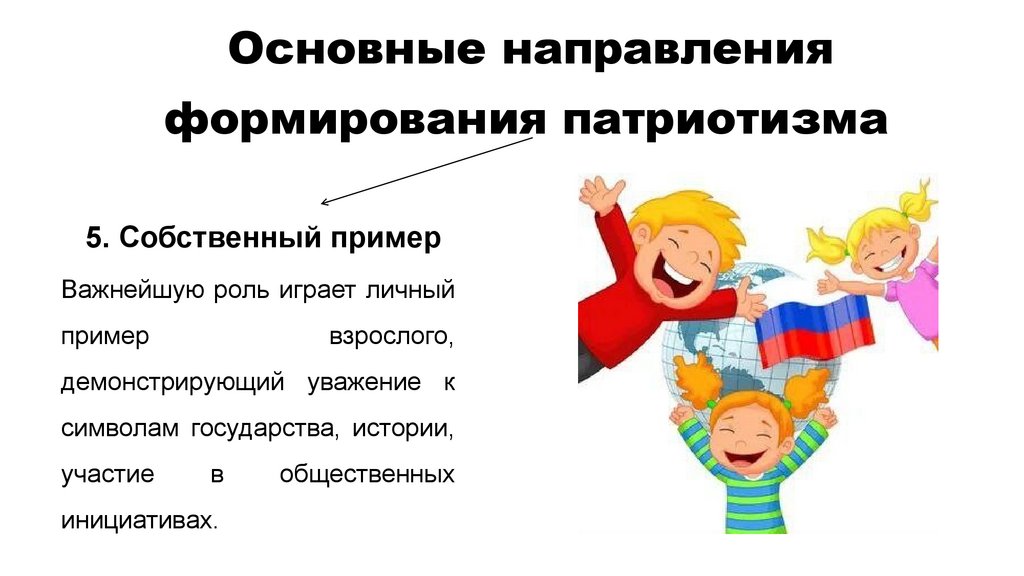 Основные направления формирования патриотизма

5. Собственный пример

Важнейшую роль играет личный пример взрослого, демонстрирующий уважение к символам государства, истории, участие в общественных инициативах.